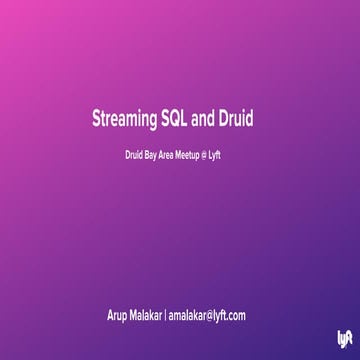 Streaming SQL and Druid

Druid Bay Area Meetup @ Lyft

Arup Malakar | amalakar@lyft.com

lyft